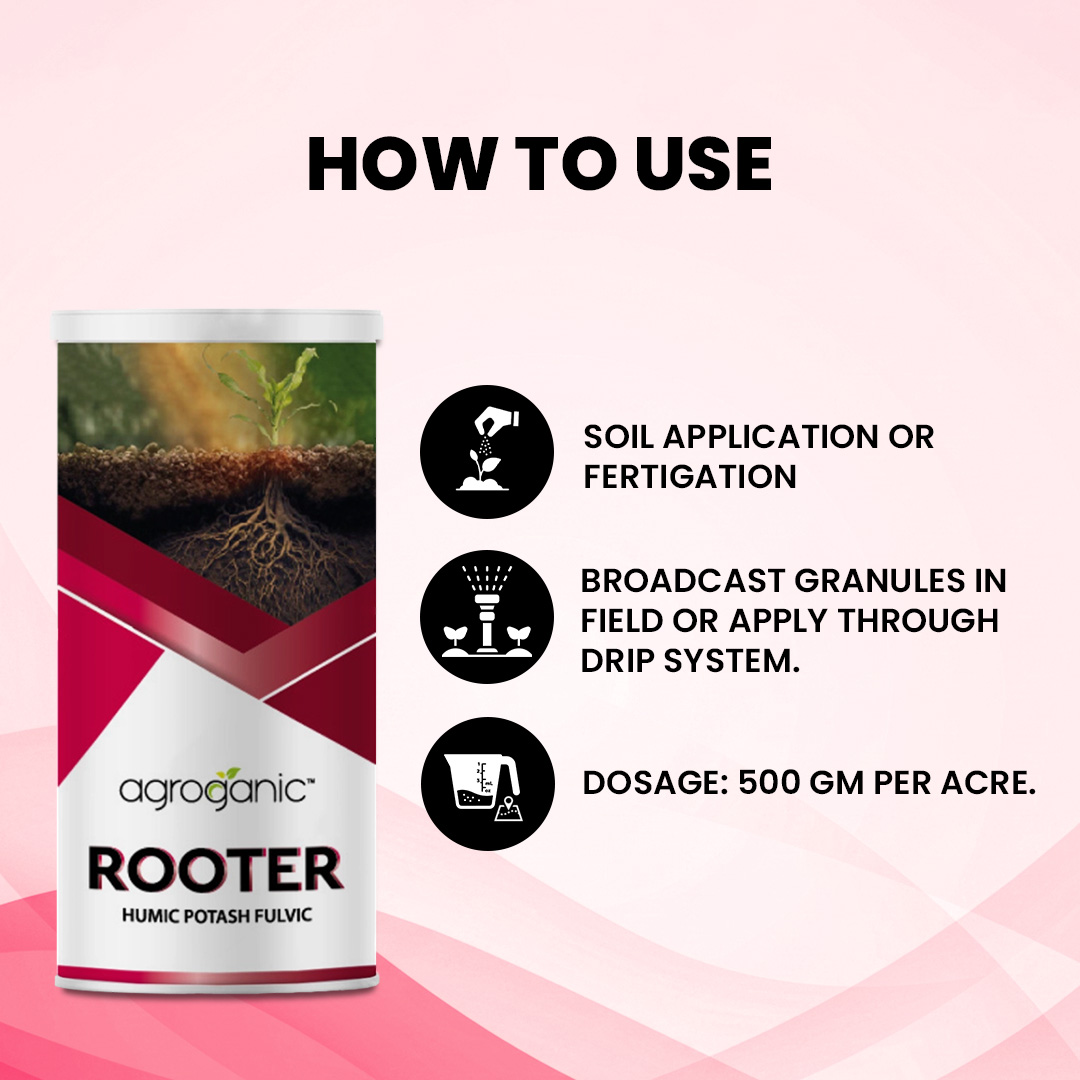 HOW TO USE

agroganic™

ROOTER

HUMIC POTASH FULVIC

SOIL APPLICATION OR FERTIGATION

BROADCAST GRANULES IN FIELD OR APPLY THROUGH DRIP SYSTEM.

DOSAGE: 500 GM PER ACRE.